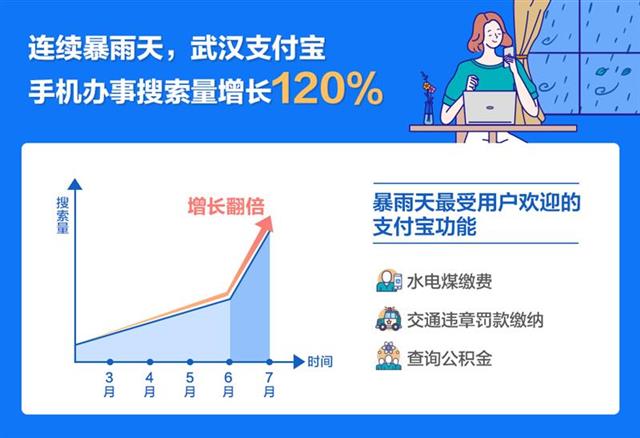 连续暴雨天，武汉支付宝
手机办事搜索量增长120%

搜索量

增长翻倍

时间

3月 4月 5月 6月 7月

暴雨天最受用户欢迎的支付宝功能

水电煤缴费

交通违章罚款缴纳

查询公积金